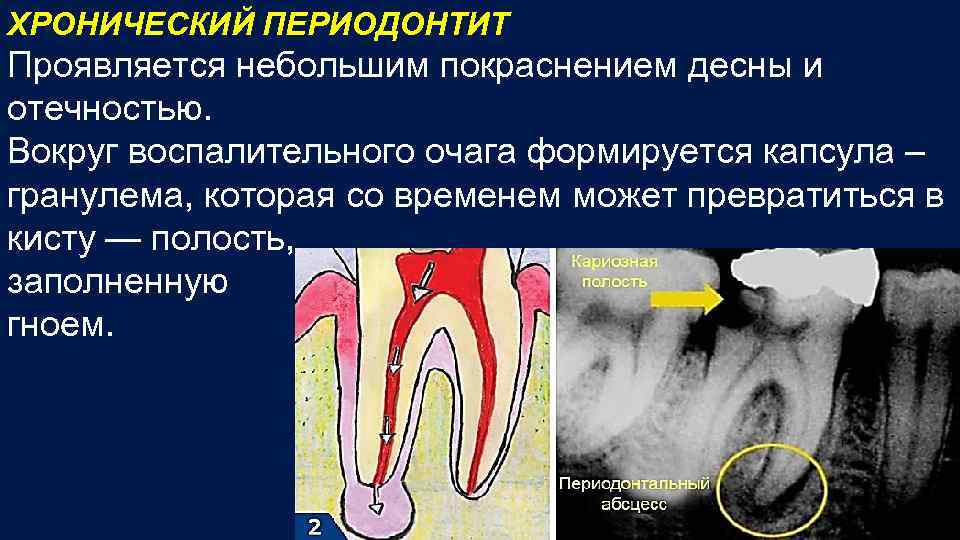 ХРОНИЧЕСКИЙ ПЕРИОДОНТИТ

Проявляется небольшим покраснением десны и отечностью.

Вокруг воспалительного очага формируется капсула – гранулема, которая со временем может превратиться в кисту — полость, заполненную гноем.

2

Кариозная полость

Периодонтальный абсцесс